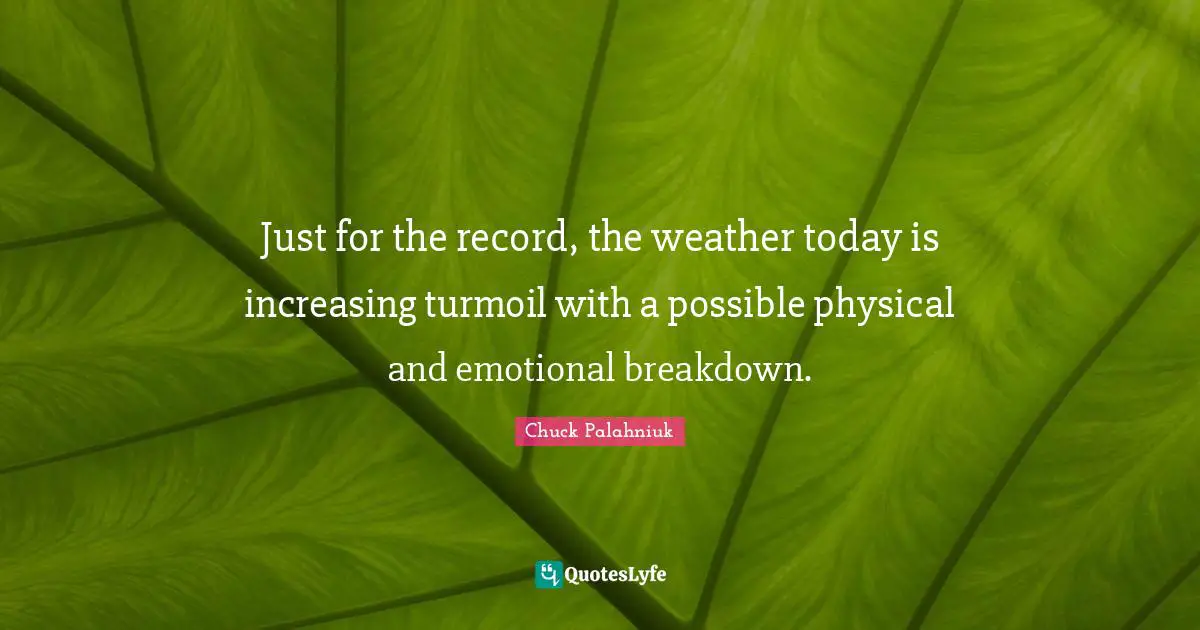 Just for the record, the weather today is increasing turmoil with a possible physical and emotional breakdown.

Chuck Palahniuk

QuotesLyfe